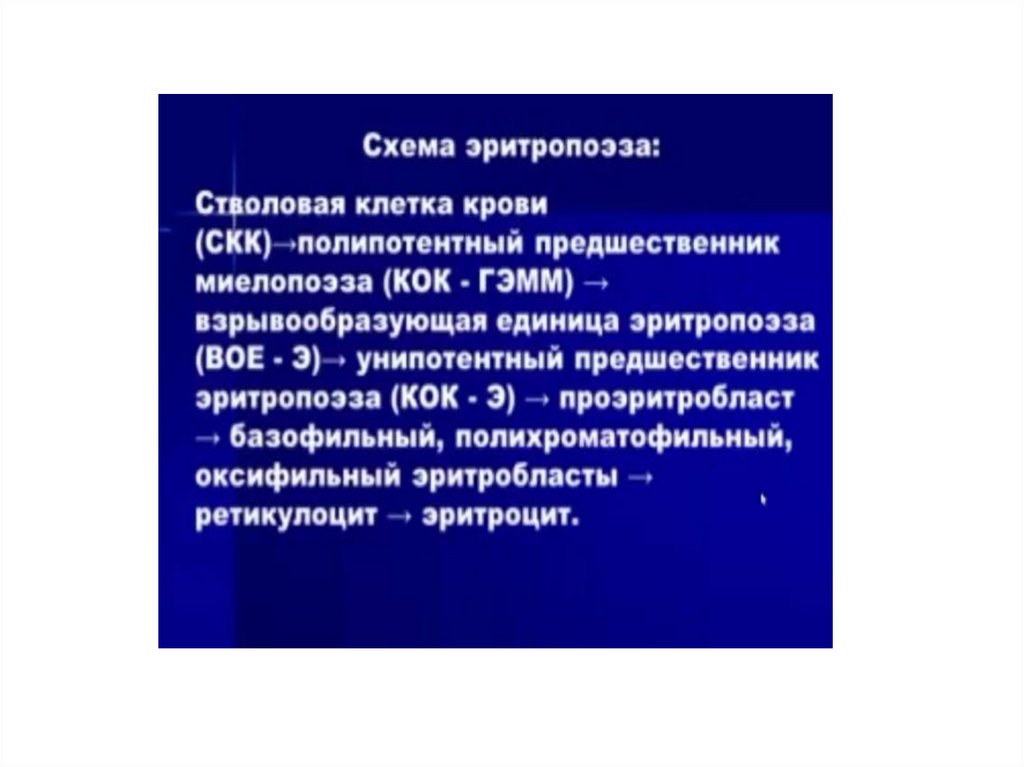 Схема эритропоэза:

Стволовая клетка крови (СКК)→полипотентный предшественник миелопоэза (КОК - ГЭММ) → взрывообразующая единица эритропоэза (ВОЕ - Э)→ унипотентный предшественник эритропоэза (КОК - Э) → проэритробласт → базофильный, полихроматофильный, оксифильный эритробласты → ретикулоцит → эритроцит.